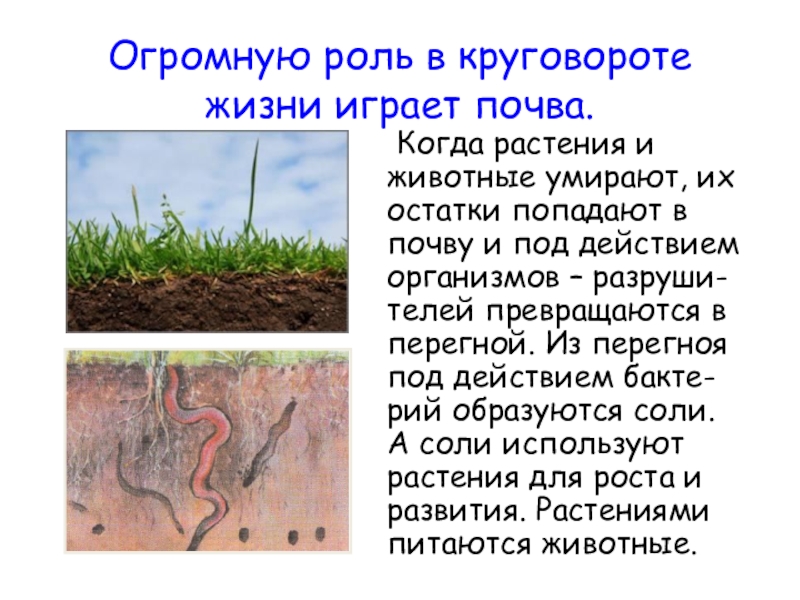 Огромную роль в круговороте жизни играет почва.

Когда растения и животные умирают, их остатки попадают в почву и под действием организмов – разрушителей превращаются в перегной. Из перегноя под действием бактерий образуются соли. А соли используют растения для роста и развития. Растениями питаются животные.